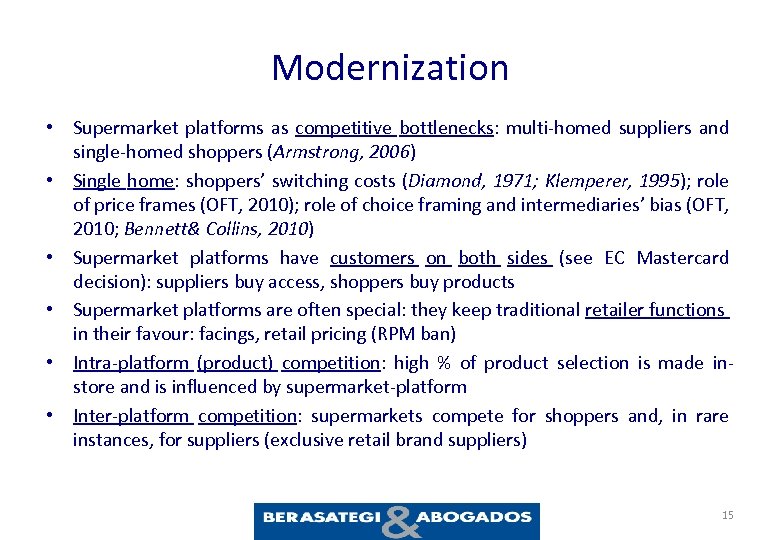 Modernization

• Supermarket platforms as competitive bottlenecks: multi-homed suppliers and single-homed shoppers (Armstrong, 2006)

• Single home: shoppers' switching costs (Diamond, 1971; Klemperer, 1995); role of price frames (OFT, 2010); role of choice framing and intermediaries' bias (OFT, 2010; Bennett& Collins, 2010)

• Supermarket platforms have customers on both sides (see EC Mastercard decision): suppliers buy access, shoppers buy products

• Supermarket platforms are often special: they keep traditional retailer functions in their favour: facings, retail pricing (RPM ban)

• Intra-platform (product) competition: high % of product selection is made in-store and is influenced by supermarket-platform

• Inter-platform competition: supermarkets compete for shoppers and, in rare instances, for suppliers (exclusive retail brand suppliers)

BERASATEGI & ABOGADOS

15